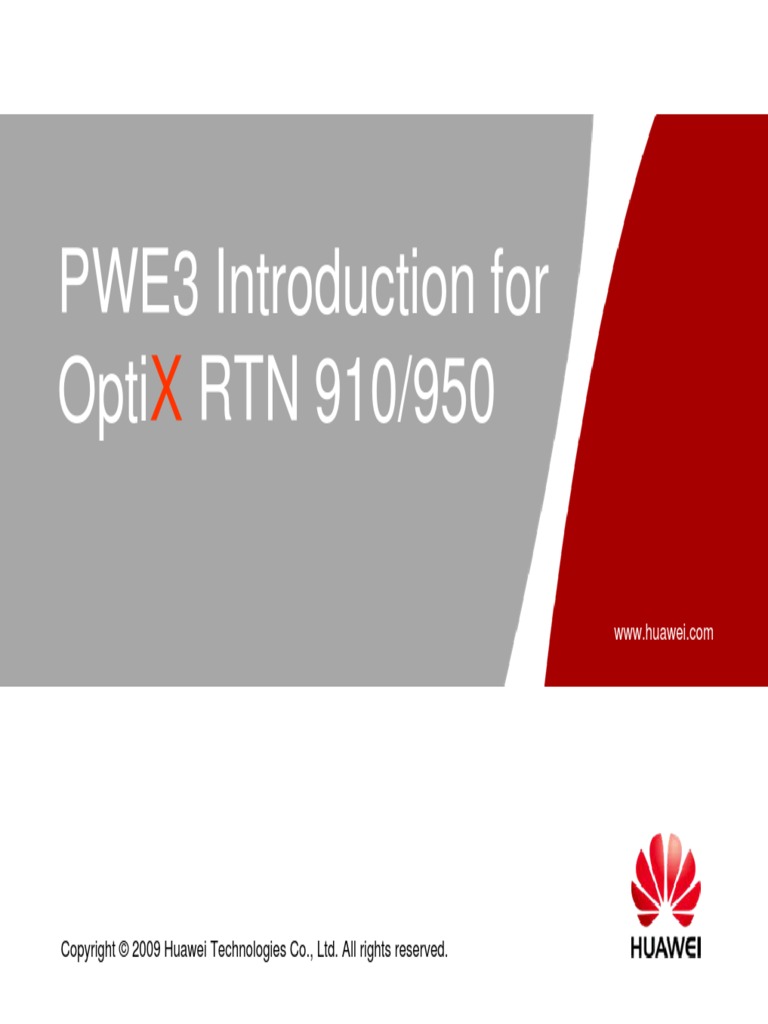 PWE3 Introduction for OptiX RTN 910/950

www.huawei.com

Copyright © 2009 Huawei Technologies Co., Ltd. All rights reserved.

HUAWEI